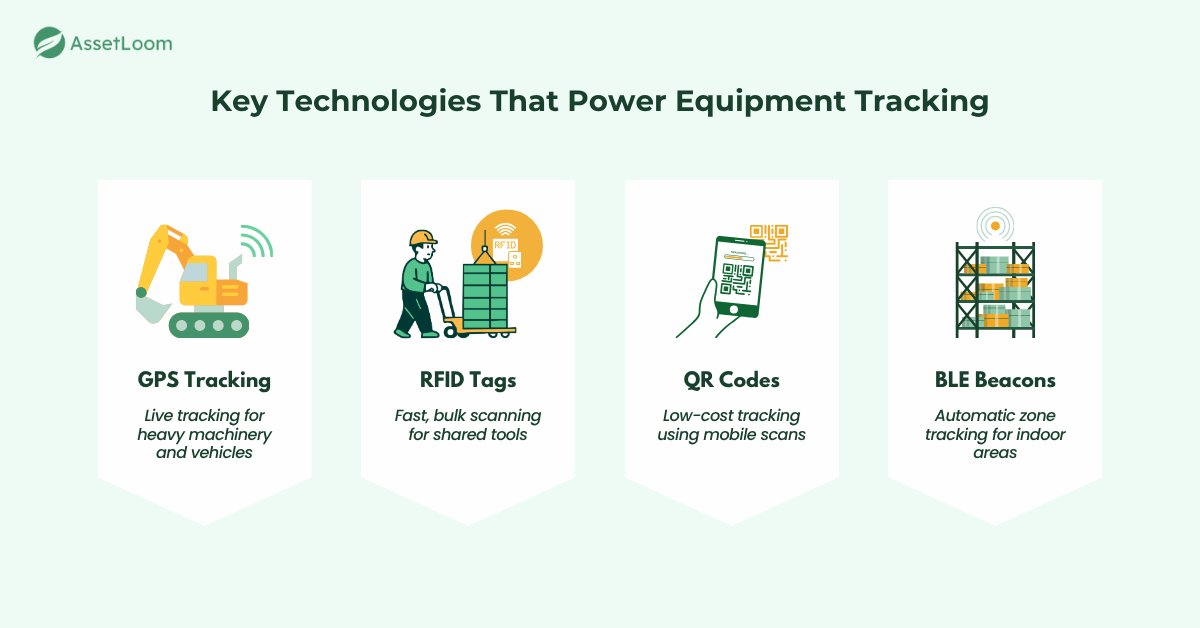 AssetLoom

Key Technologies That Power Equipment Tracking

RFID

GPS Tracking

Live tracking for heavy machinery and vehicles

RFID Tags

Fast, bulk scanning for shared tools

QR Codes

Low-cost tracking using mobile scans

BLE Beacons

Automatic zone tracking for indoor areas